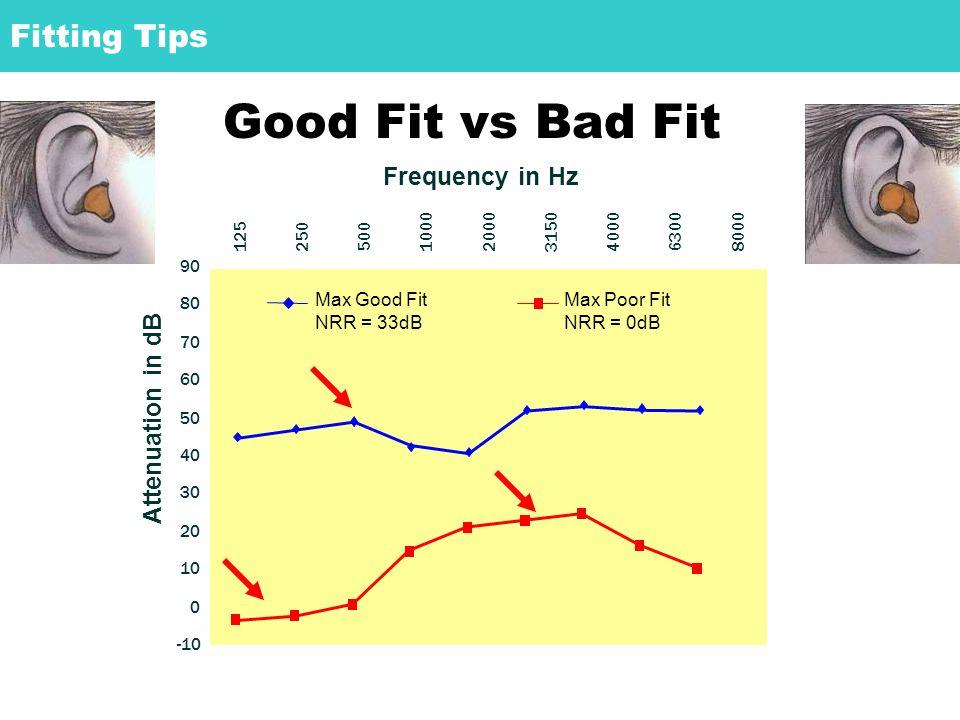 Fitting Tips

Good Fit vs Bad Fit

Frequency in Hz

125 250 500 1000 2000 3150 4000 6300 8000

Attenuation in dB

90
80
70
60
50
40
30
20
10
0
-10

Max Good Fit
NRR = 33dB

Max Poor Fit
NRR = 0dB